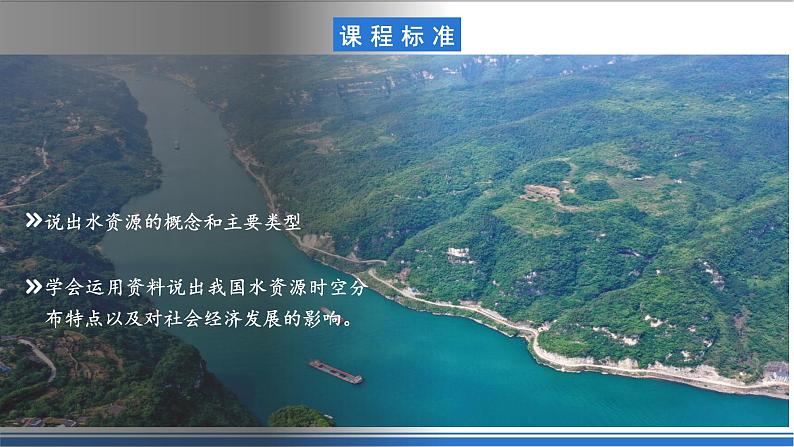 课程标准

»说出水资源的概念和主要类型

»学会运用资料说出我国水资源时空分布特点以及对社会经济发展的影响。